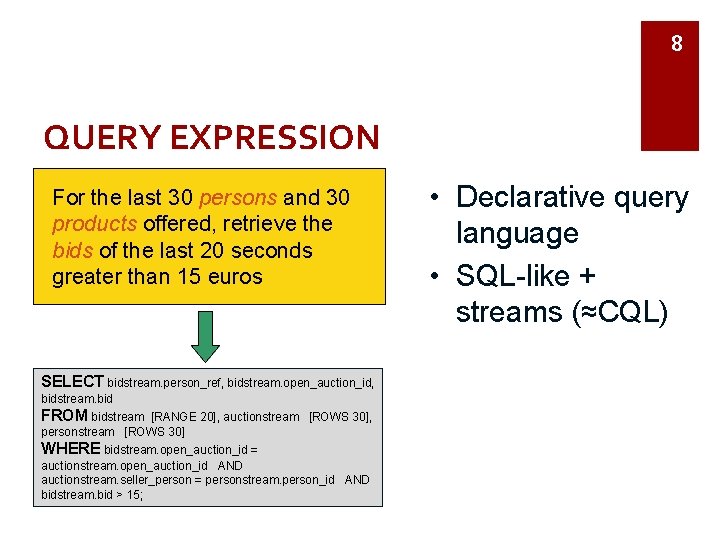 8

QUERY EXPRESSION

For the last 30 persons and 30 products offered, retrieve the bids of the last 20 seconds greater than 15 euros

SELECT bidstream.person_ref, bidstream.open_auction_id, bidstream.bid
FROM bidstream [RANGE 20], auctionstream [ROWS 30], personstream [ROWS 30]
WHERE bidstream.open_auction_id = auctionstream.open_auction_id AND auctionstream.seller_person = personstream.person_id AND bidstream.bid > 15;

• Declarative query language
• SQL-like + streams (≈CQL)